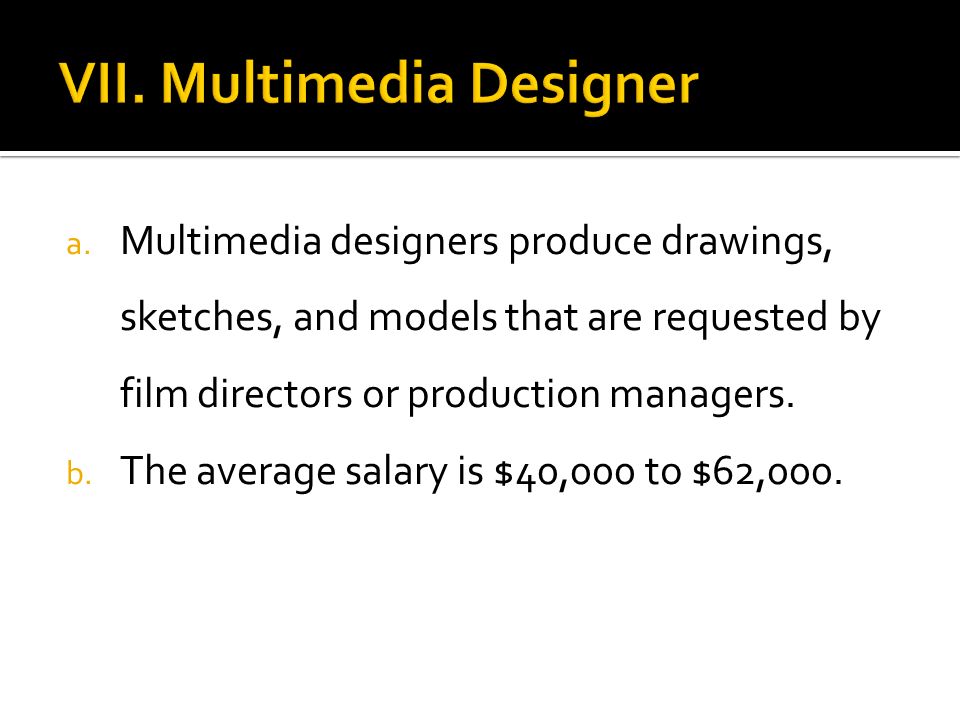 VII. Multimedia Designer

a. Multimedia designers produce drawings, sketches, and models that are requested by film directors or production managers.

b. The average salary is \$40,000 to \$62,000.